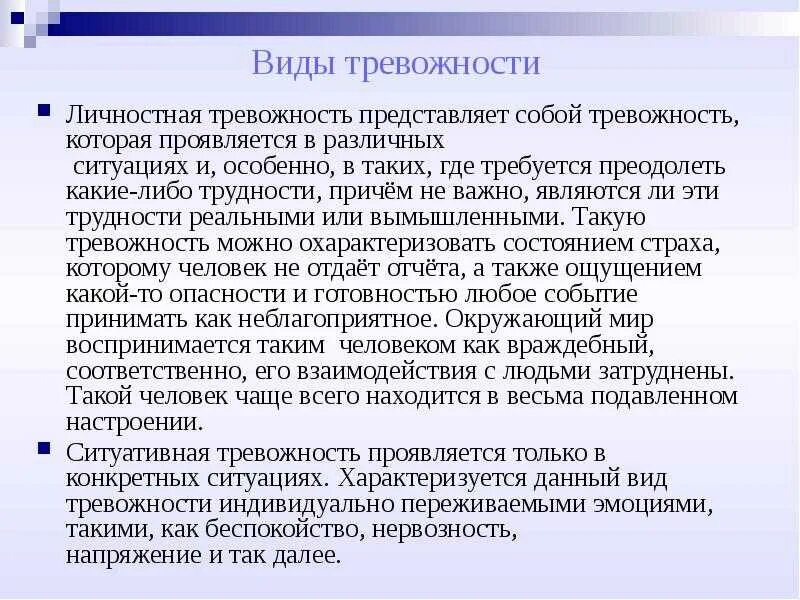 Виды тревожности

Личностная тревожность представляет собой тревожность, которая проявляется в различных ситуациях и, особенно, в таких, где требуется преодолеть какие-либо трудности, причём не важно, являются ли эти трудности реальными или вымышленными. Такую тревожность можно охарактеризовать состоянием страха, которому человек не отдаёт отчёта, а также ощущением какой-то опасности и готовностью любое событие принимать как неблагоприятное. Окружающий мир воспринимается таким человеком как враждебный, соответственно, его взаимодействия с людьми затруднены. Такой человек чаще всего находится в весьма подавленном настроении.

Ситуативная тревожность проявляется только в конкретных ситуациях. Характеризуется данный вид тревожности индивидуально переживаемыми эмоциями, такими, как беспокойство, нервозность, напряжение и так далее.